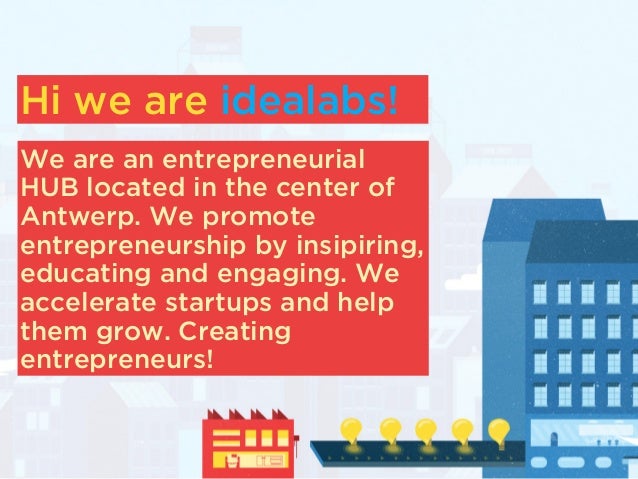 Hi we are idealabs!

We are an entrepreneurial HUB located in the center of Antwerp. We promote entrepreneurship by insipiring, educating and engaging. We accelerate startups and help them grow. Creating entrepreneurs!